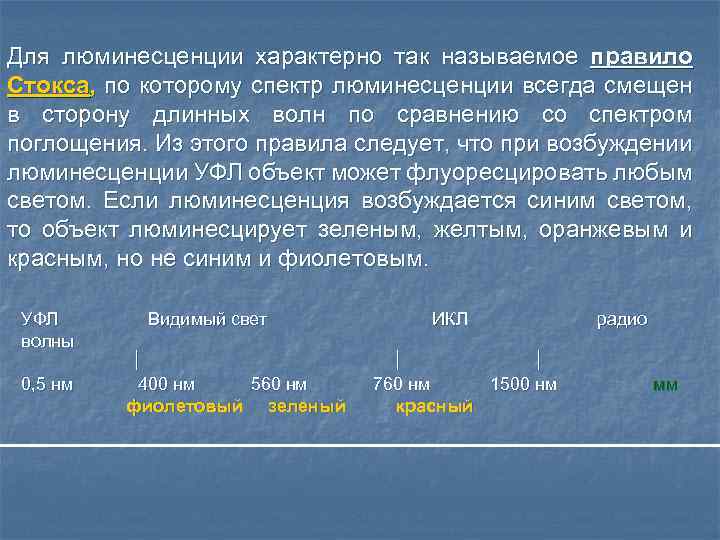 Для люминесценции характерно так называемое правило Стокса, по которому спектр люминесценции всегда смещен в сторону длинных волн по сравнению со спектром поглощения. Из этого правила следует, что при возбуждении люминесценции УФЛ объект может флуоресцировать любым светом. Если люминесценция возбуждается синим светом, то объект люминесцирует зеленым, желтым, оранжевым и красным, но не синим и фиолетовым.

УФЛ Видимый свет ИКЛ радио волны

0,5 нм 400 нм 560 нм 760 нм 1500 нм мм

фиолетовый зеленый красный